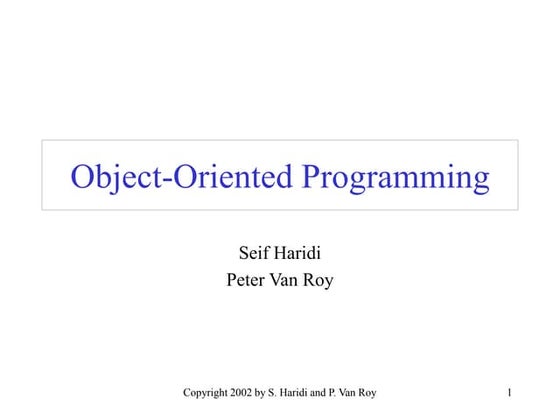 Object-Oriented Programming

Seif Haridi
Peter Van Roy

Copyright 2002 by S. Haridi and P. Van Roy

1